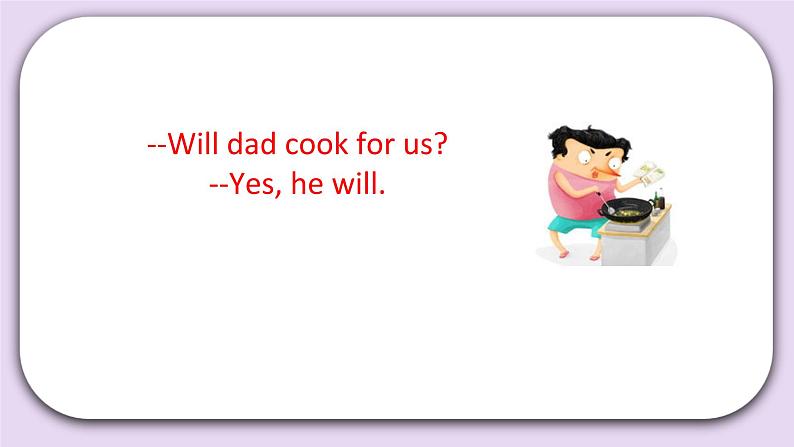 --Will dad cook for us?
--Yes, he will.